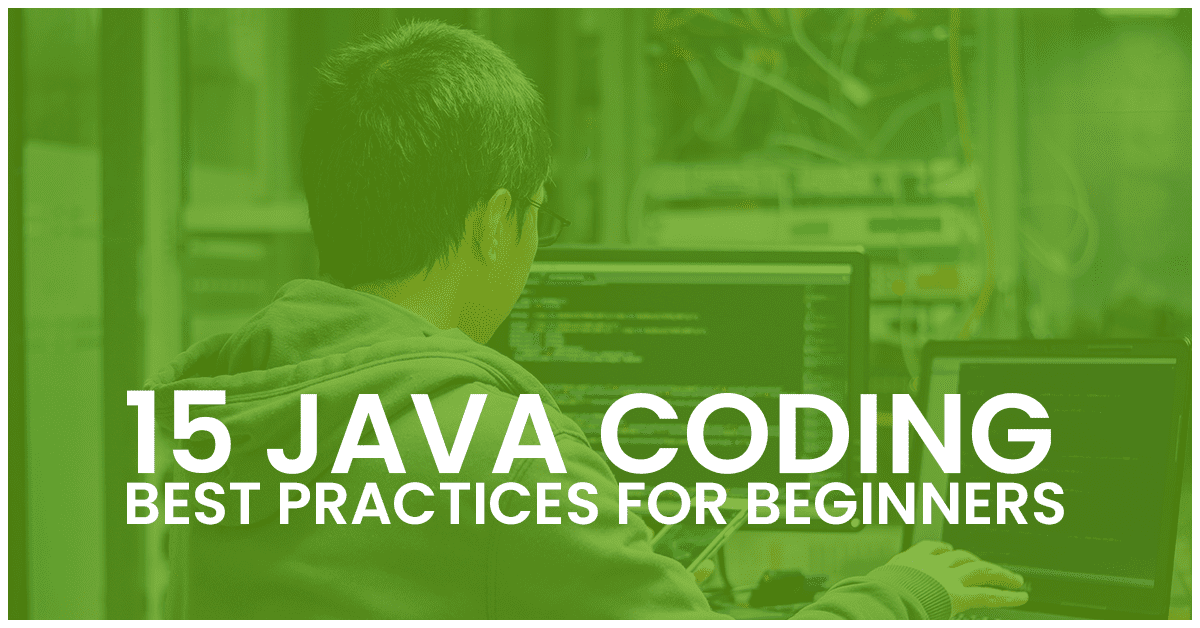 15 JAVA CODING
BEST PRACTICES FOR BEGINNERS